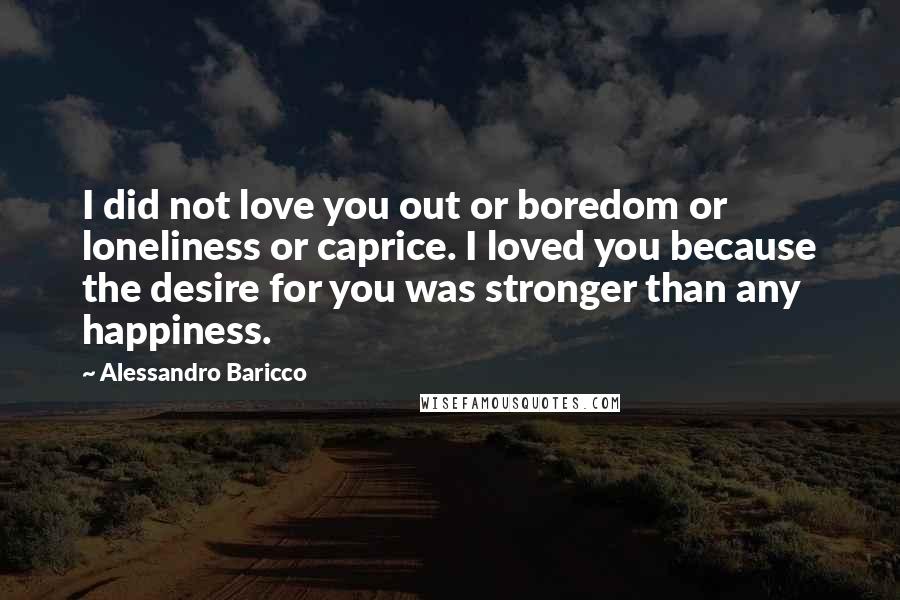 I did not love you out or boredom or loneliness or caprice. I loved you because the desire for you was stronger than any happiness.

~ Alessandro Baricco

WISEFAMOUSQUOTES.COM